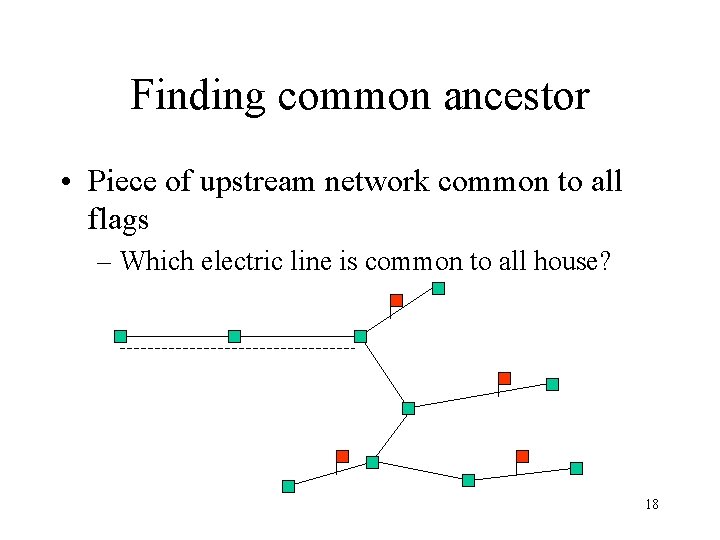 Finding common ancestor

• Piece of upstream network common to all flags

– Which electric line is common to all house?

18